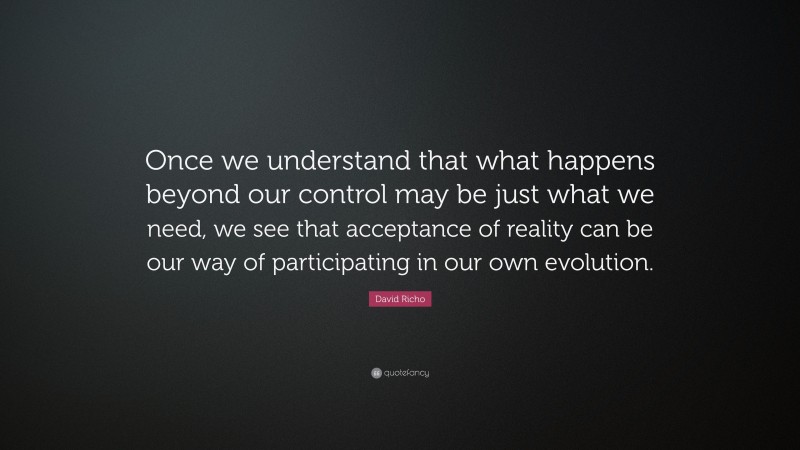 Once we understand that what happens beyond our control may be just what we need, we see that acceptance of reality can be our way of participating in our own evolution.

David Richo

quotefancy